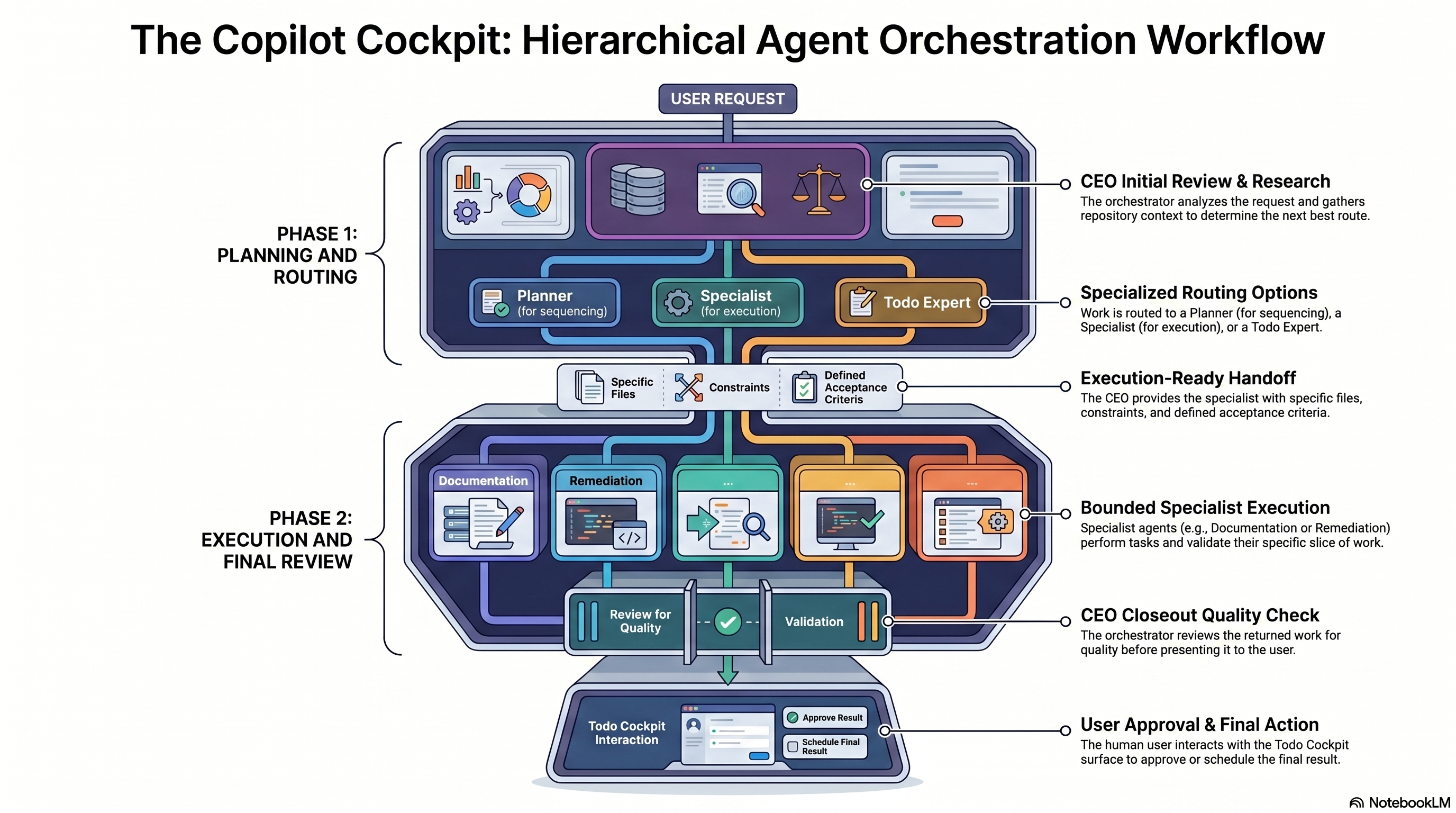 The Copilot Cockpit: Hierarchical Agent Orchestration Workflow

USER REQUEST

PHASE 1: PLANNING AND ROUTING

Planner (for sequencing)

Specialist (for execution)

Todo Expert

Specific Files

Constraints

Defined Acceptance Criteris

PHASE 2: EXECUTION AND FINAL REVIEW

Documentation

Remediation

...

...

...

Review for Quality

Validation

Todo Cockpit Interaction

Approve Result

Schedule Final Result

CEO Initial Review & Research
The orchestrator analyzes the request and gathers repository context to determine the next best route.

Specialized Routing Options
Work is routed to a Planner (for sequencing), a Specialist (for execution), or a Todo Expert.

Execution-Ready Handoff
The CEO provides the specialist with specific files, constraints, and defined acceptance criteria.

Bounded Specialist Execution
Specialist agents (e.g., Documentation or Remediation) perform tasks and validate their specific slice of work.

CEO Closeout Quality Check
The orchestrator reviews the returned work for quality before presenting it to the user.

User Approval & Final Action
The human user interacts with the Todo Cockpit surface to approve or schedule the final result.

NotebookLM